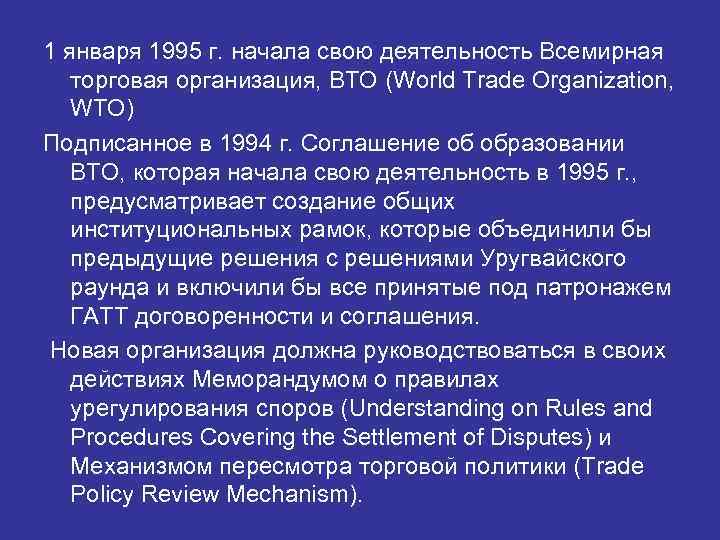 1 января 1995 г. начала свою деятельность Всемирная торговая организация, ВТО (World Trade Organization, WTO)

Подписанное в 1994 г. Соглашение об образовании ВТО, которая начала свою деятельность в 1995 г., предусматривает создание общих институциональных рамок, которые объединили бы предыдущие решения с решениями Уругвайского раунда и включили бы все принятые под патронажем ГАТТ договоренности и соглашения.

Новая организация должна руководствоваться в своих действиях Меморандумом о правилах урегулирования споров (Understanding on Rules and Procedures Covering the Settlement of Disputes) и Механизмом пересмотра торговой политики (Trade Policy Review Mechanism).